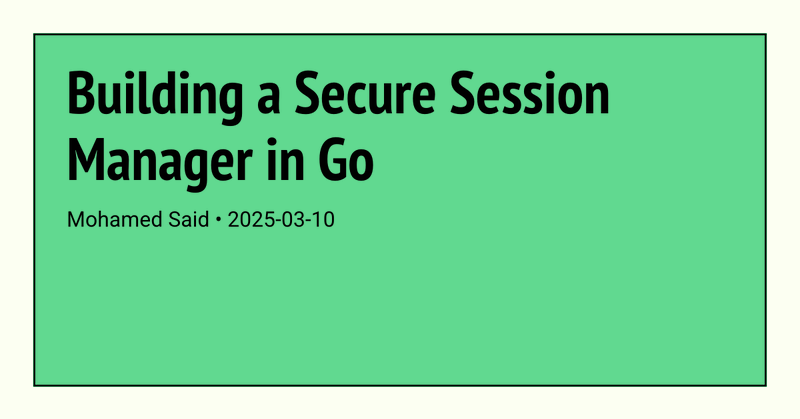 Building a Secure Session Manager in Go

Mohamed Said • 2025-03-10